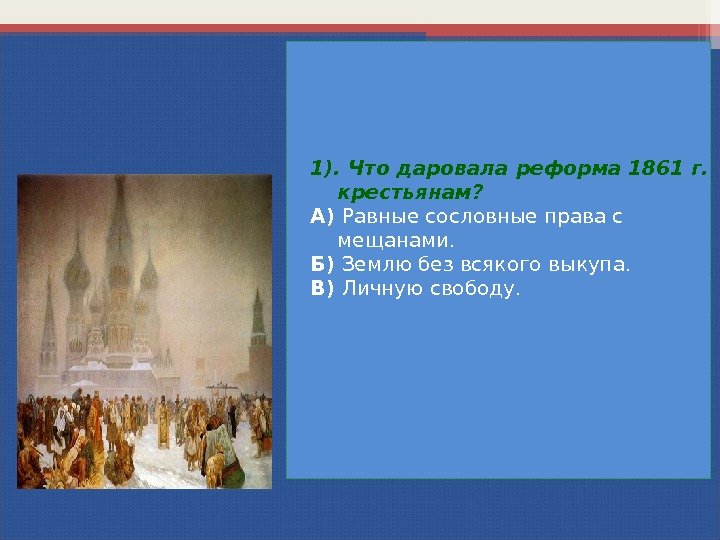 1). Что даровала реформа 1861 г. крестьянам?

А) Равные сословные права с мещанами.

Б) Землю без всякого выкупа.

В) Личную свободу.